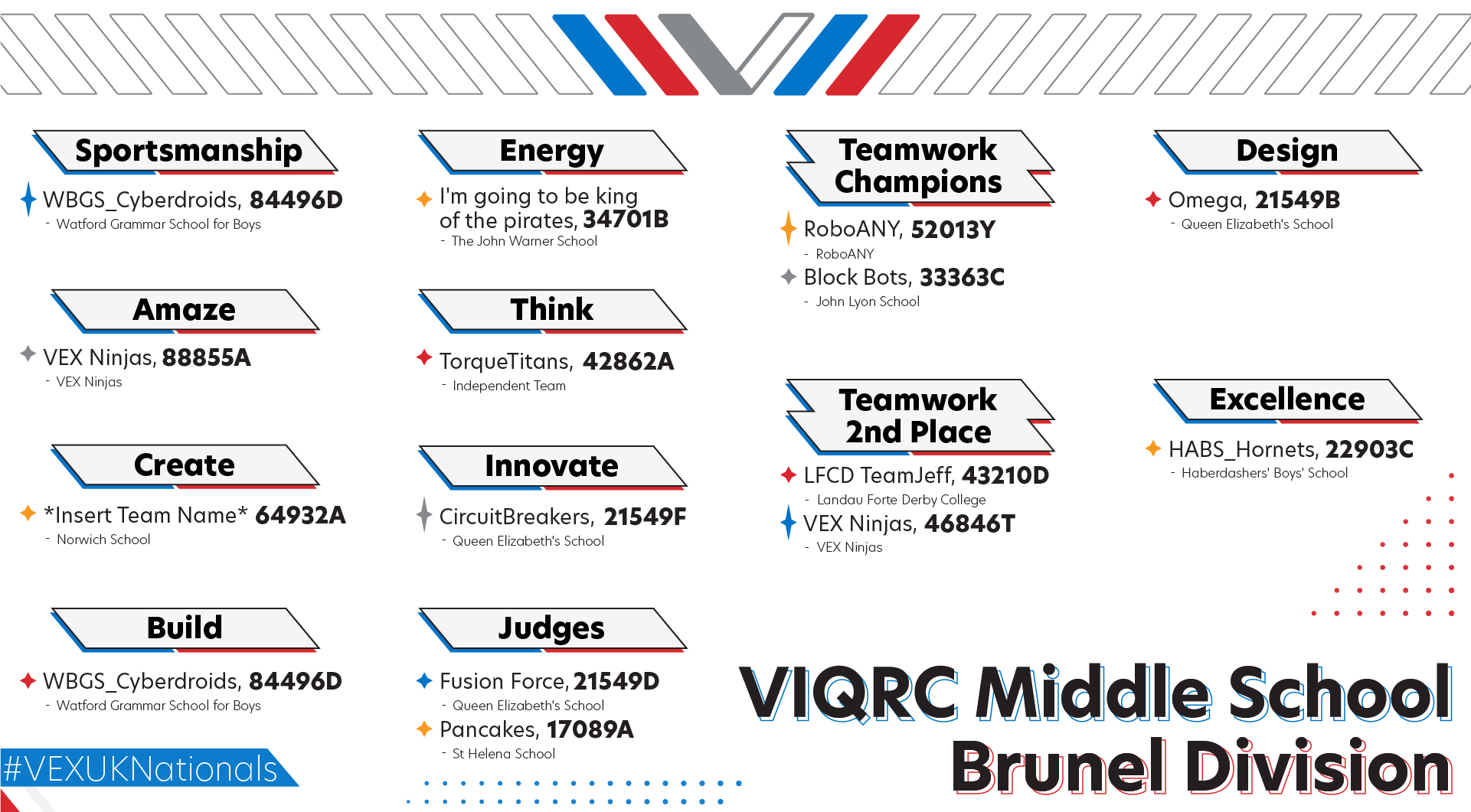 Sportsmanship

WBGS_Cyberdroids, 84496D
- Watford Grammar School for Boys

Amaze

VEX Ninjas, 88855A
- VEX Ninjas

Create

*Insert Team Name* 64932A
- Norwich School

Build

WBGS_Cyberdroids, 84496D
- Watford Grammar School for Boys

#VEXUKNationals

Energy

I'm going to be king of the pirates, 34701B
- The John Warner School

Think

TorqueTitans, 42862A
- Independent Team

Innovate

CircuitBreakers, 21549F
- Queen Elizabeth's School

Judges

Fusion Force, 21549D
- Queen Elizabeth's School

Pancakes, 17089A
- St Helena School

Teamwork Champions

RoboANY, 52013Y
- RoboANY

Block Bots, 33363C
- John Lyon School

Teamwork 2nd Place

LFCD TeamJeff, 43210D
- Landau Forte Derby College

VEX Ninjas, 46846T
- VEX Ninjas

Design

Omega, 21549B
- Queen Elizabeth's School

Excellence

HABS_Hornets, 22903C
- Haberdashers' Boys' School

VIQRC Middle School
Brunel Division